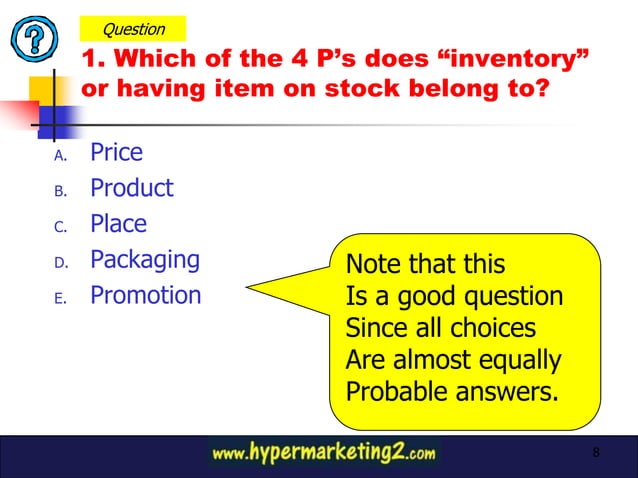 ?

Question

1. Which of the 4 P's does "inventory" or having item on stock belong to?

A. Price
B. Product
C. Place
D. Packaging
E. Promotion

Note that this
Is a good question
Since all choices
Are almost equally
Probable answers.

www.hypermarketing2.com

8